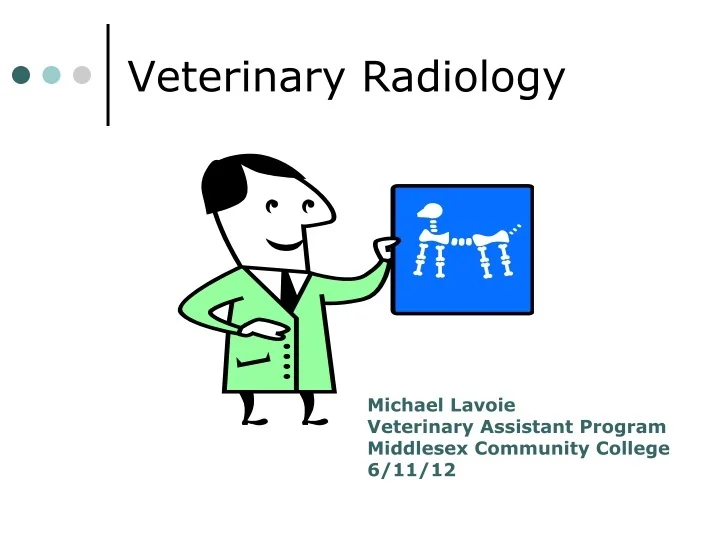 Veterinary Radiology

Michael Lavoie
Veterinary Assistant Program
Middlesex Community College
6/11/12